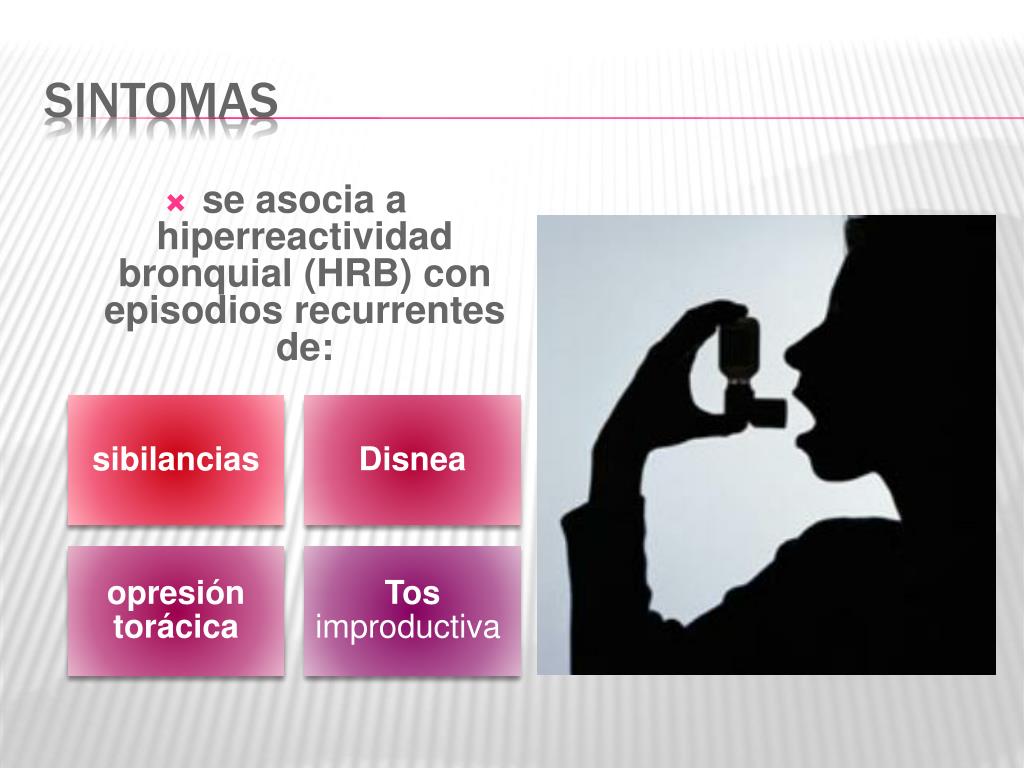 SINTOMAS

se asocia a hiperreactividad bronquial (HRB) con episodios recurrentes de:

sibilancias

Disnea

opresión torácica

Tos improductiva